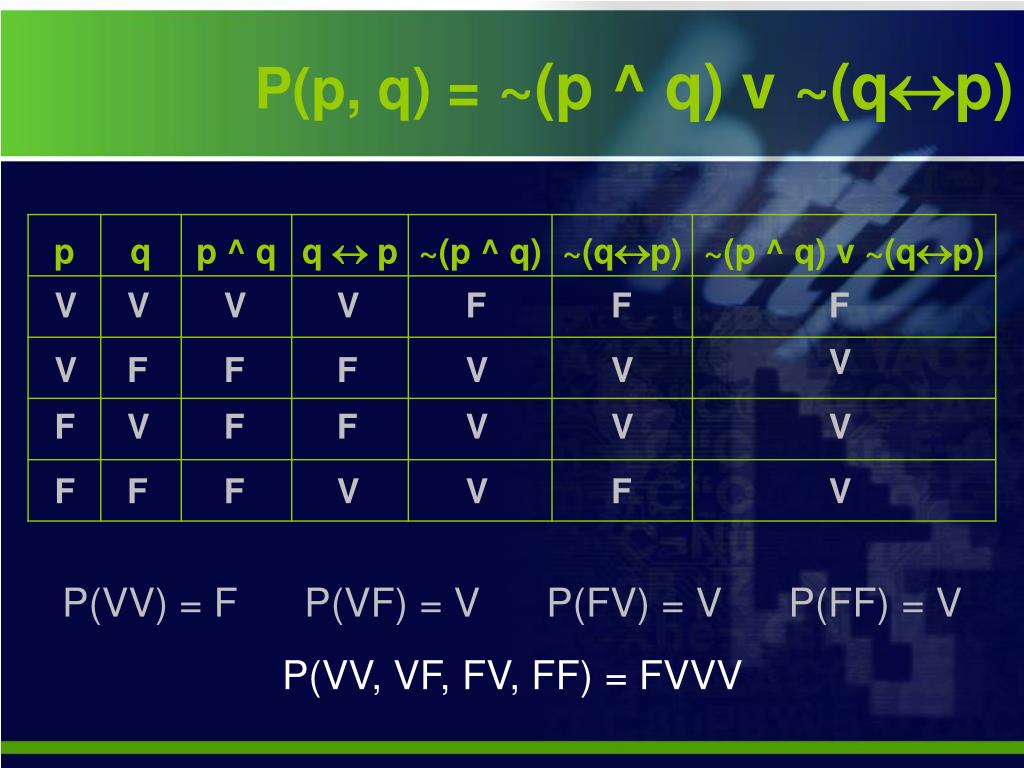 $P(p, q) = \sim(p \wedge q) \vee \sim(q \leftrightarrow p)$

| p | q | $p \wedge q$ | $q \leftrightarrow p$ | $\sim(p \wedge q)$ | $\sim(q \leftrightarrow p)$ | $\sim(p \wedge q) \vee \sim(q \leftrightarrow p)$ |
|---|---|---|---|---|---|---|
| V | V | V | V | F | F | F |
| V | F | F | F | V | V | V |
| F | V | F | F | V | V | V |
| F | F | F | V | V | F | V |

P(VV) = F   P(VF) = V   P(FV) = V   P(FF) = V

P(VV, VF, FV, FF) = FVVV